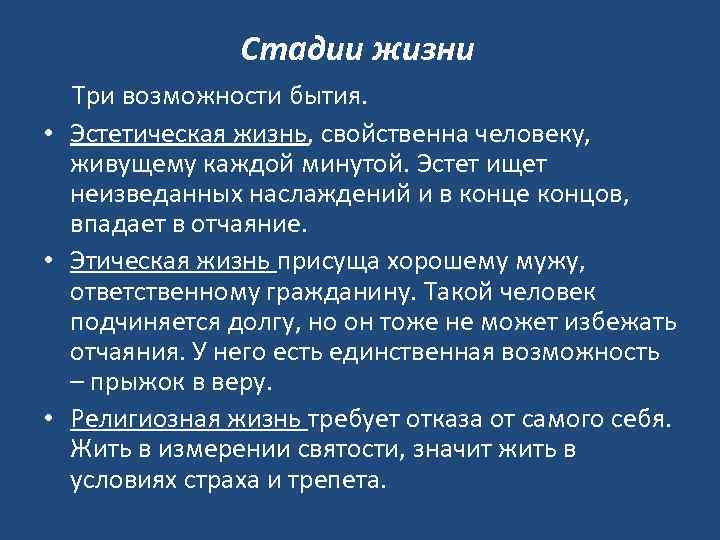 Стадии жизни

Три возможности бытия.

• Эстетическая жизнь, свойственна человеку, живущему каждой минутой. Эстет ищет неизведанных наслаждений и в конце концов, впадает в отчаяние.

• Этическая жизнь присуща хорошему мужу, ответственному гражданину. Такой человек подчиняется долгу, но он тоже не может избежать отчаяния. У него есть единственная возможность – прыжок в веру.

• Религиозная жизнь требует отказа от самого себя. Жить в измерении святости, значит жить в условиях страха и трепета.